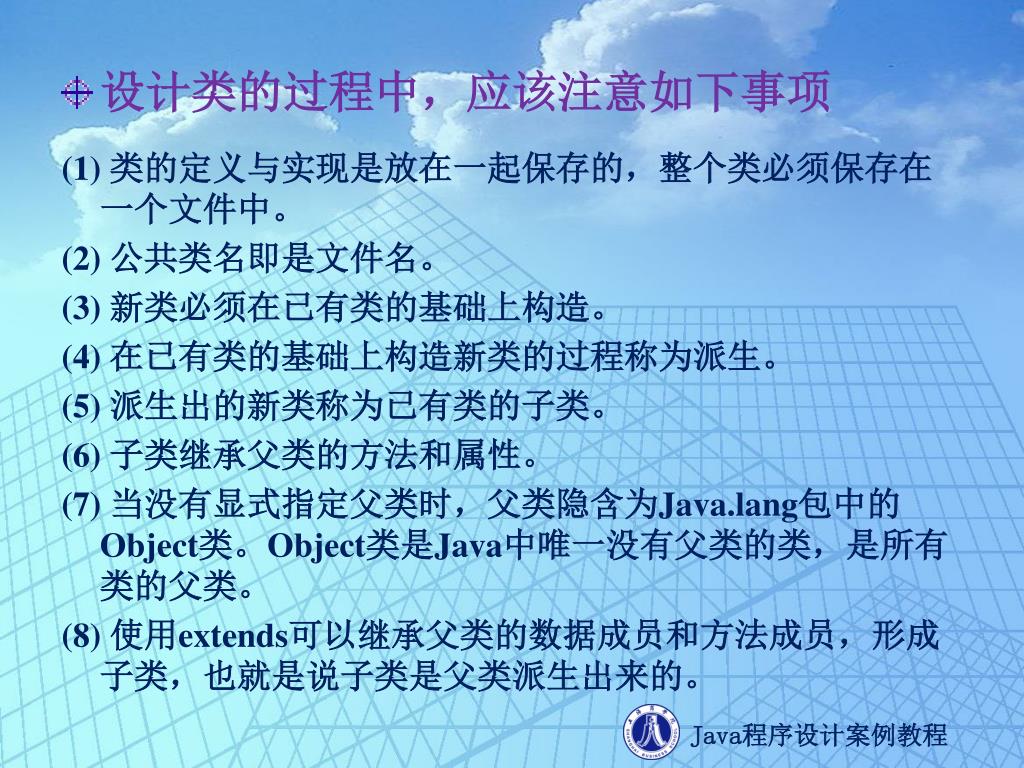 设计类的过程中，应该注意如下事项

(1) 类的定义与实现是放在一起保存的，整个类必须保存在一个文件中。

(2) 公共类名即是文件名。

(3) 新类必须在已有类的基础上构造。

(4) 在已有类的基础上构造新类的过程称为派生。

(5) 派生出的新类称为已有类的子类。

(6) 子类继承父类的方法和属性。

(7) 当没有显式指定父类时，父类隐含为Java.lang包中的Object类。Object类是Java中唯一没有父类的类，是所有类的父类。

(8) 使用extends可以继承父类的数据成员和方法成员，形成子类，也就是说子类是父类派生出来的。

Java程序设计案例教程